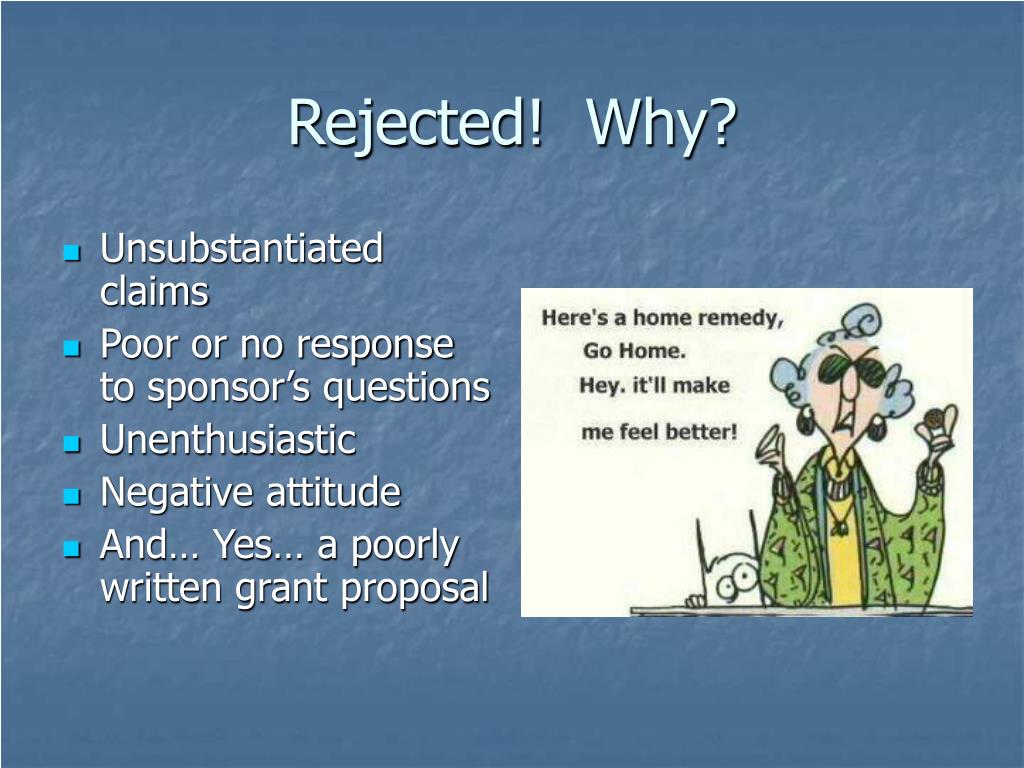 Rejected! Why?

- Unsubstantiated claims
- Poor or no response to sponsor’s questions
- Unenthusiastic
- Negative attitude
- And… Yes… a poorly written grant proposal

Here's a home remedy, Go Home. Hey. it'll make me feel better!